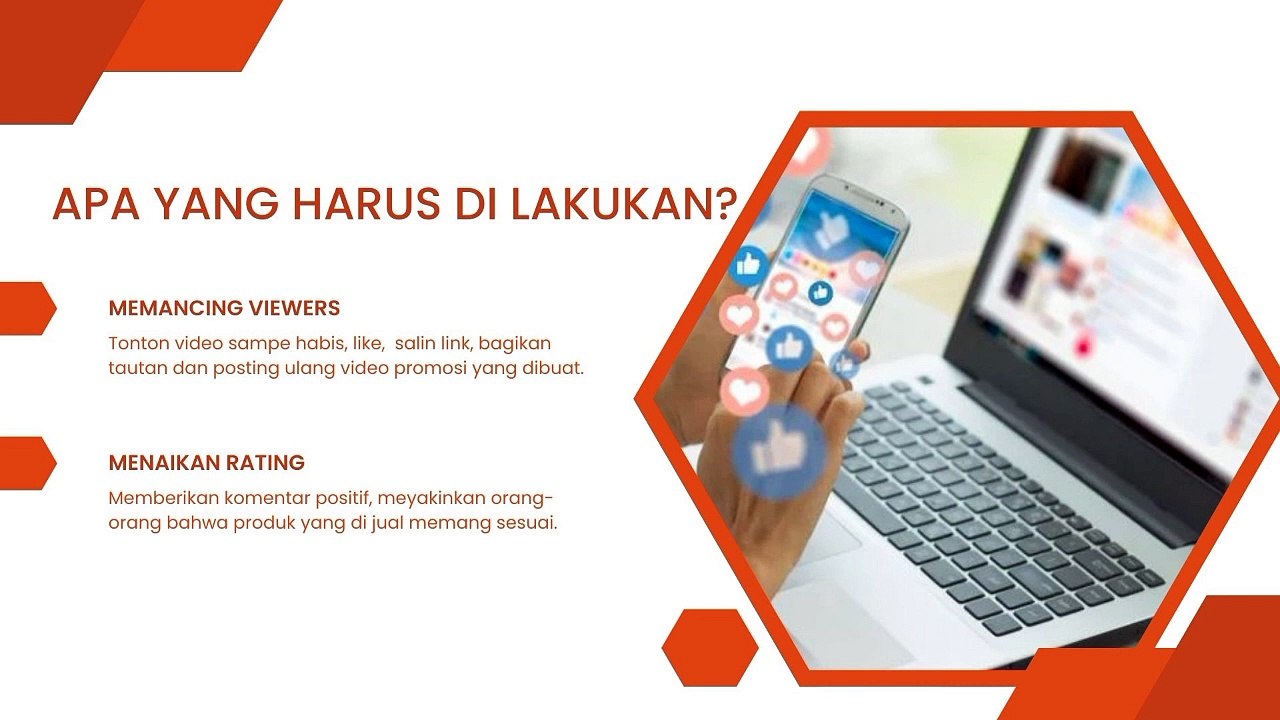 APA YANG HARUS DI LAKUKAN?

MEMANCING VIEWERS

Tonton video sampe habis, like, salin link, bagikan tautan dan posting ulang video promosi yang dibuat.

MENAIKAN RATING

Memberikan komentar positif, meyakinkan orang-orang bahwa produk yang di jual memang sesuai.